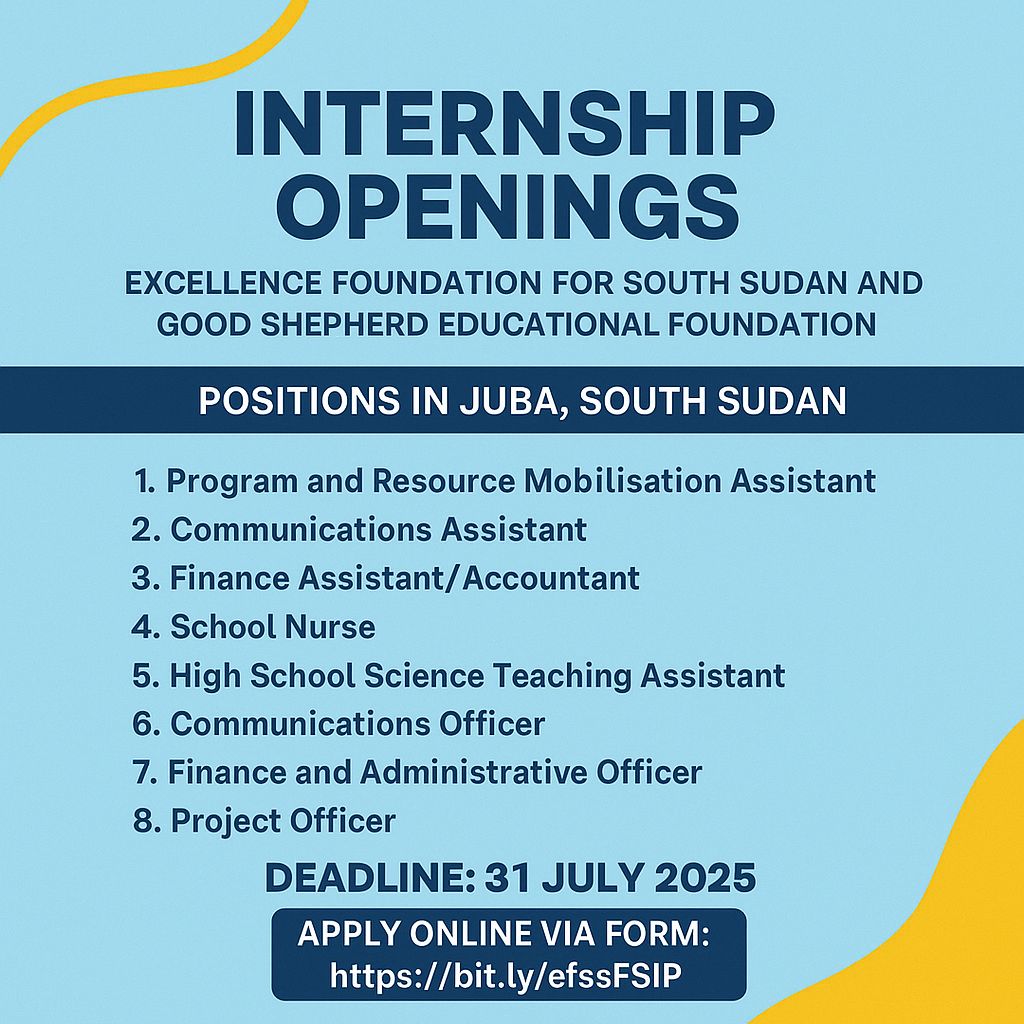 INTERNSHIP OPENINGS

EXCELLENCE FOUNDATION FOR SOUTH SUDAN AND GOOD SHEPHERD EDUCATIONAL FOUNDATION

POSITIONS IN JUBA, SOUTH SUDAN

1. Program and Resource Mobilisation Assistant
2. Communications Assistant
3. Finance Assistant/Accountant
4. School Nurse
5. High School Science Teaching Assistant
6. Communications Officer
7. Finance and Administrative Officer
8. Project Officer

DEADLINE: 31 JULY 2025

APPLY ONLINE VIA FORM: https://bit.ly/efssFSIP